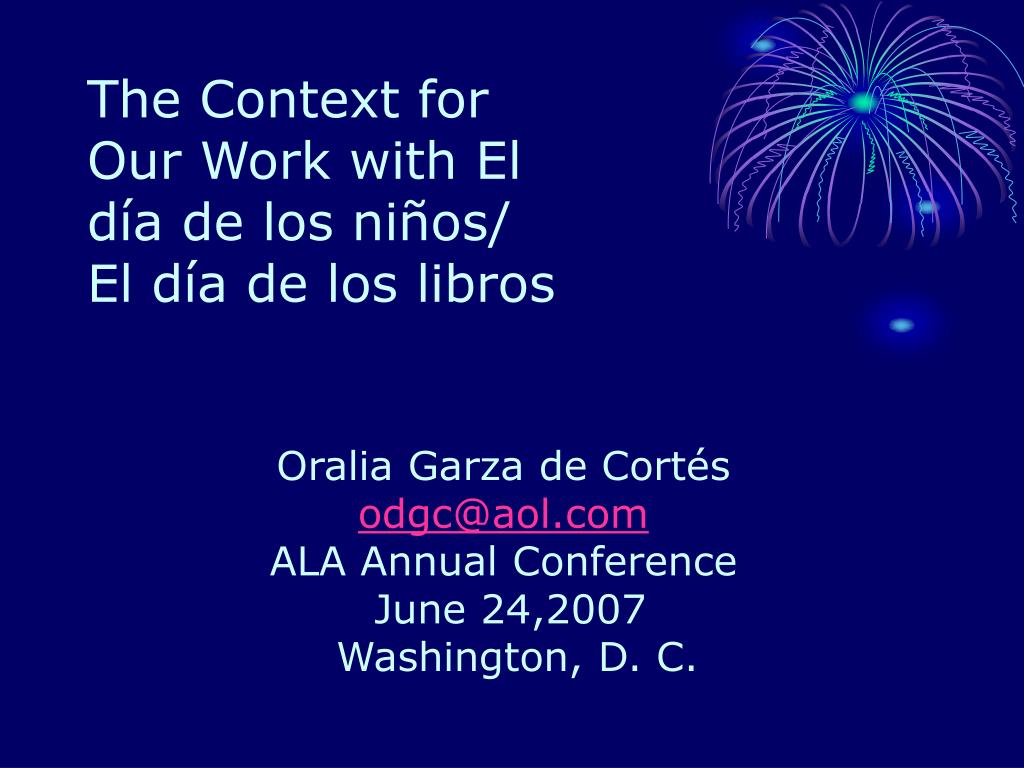 The Context for Our Work with El día de los niños/ El día de los libros

Oralia Garza de Cortés
odgc@aol.com
ALA Annual Conference
June 24,2007
Washington, D. C.